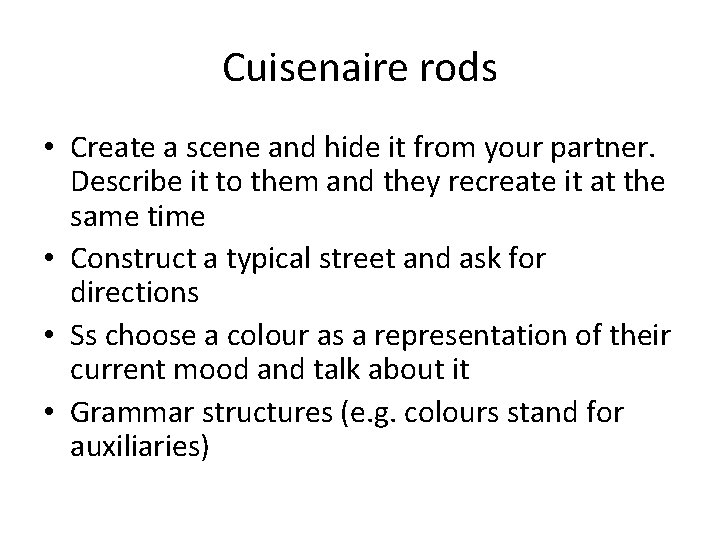 Cuisenaire rods

• Create a scene and hide it from your partner. Describe it to them and they recreate it at the same time
• Construct a typical street and ask for directions
• Ss choose a colour as a representation of their current mood and talk about it
• Grammar structures (e.g. colours stand for auxiliaries)